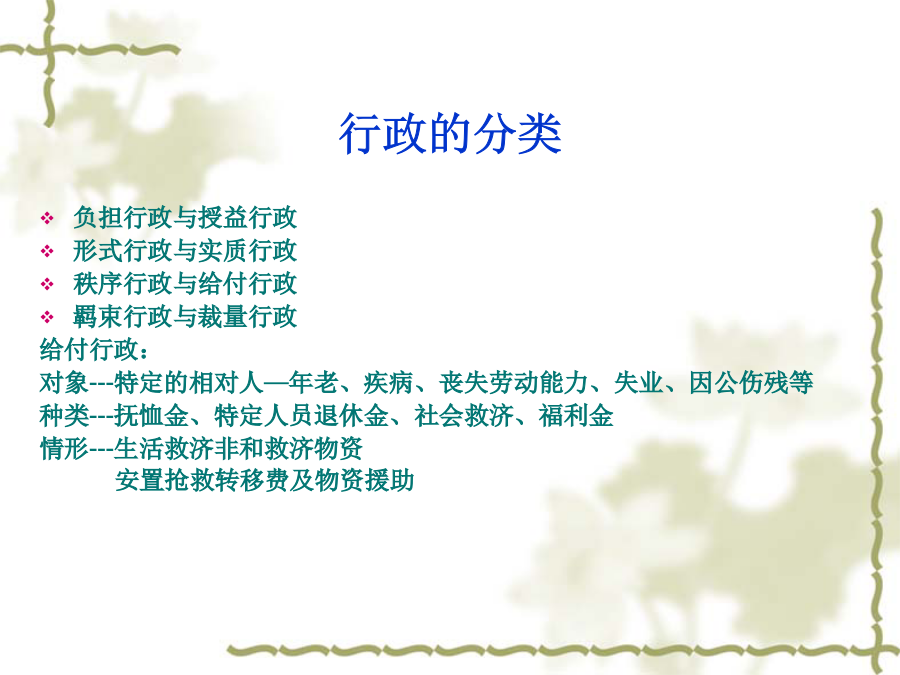 行政的分类

❖ 负担行政与授益行政
❖ 形式行政与实质行政
❖ 秩序行政与给付行政
❖ 羁束行政与裁量行政

给付行政：
对象---特定的相对人—年老、疾病、丧失劳动能力、失业、因公伤残等
种类---抚恤金、特定人员退休金、社会救济、福利金
情形---生活救济非和救济物资
安置抢救转移费及物资援助